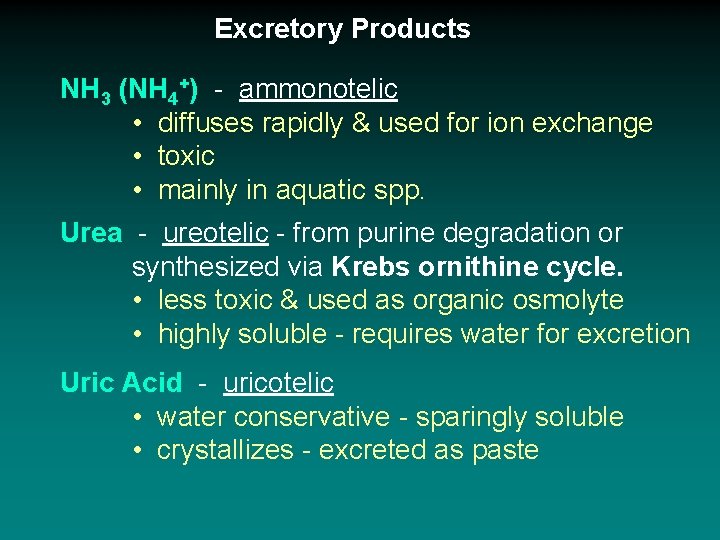 Excretory Products

$NH_3$ ($NH_4^+$) - ammonotelic
• diffuses rapidly & used for ion exchange
• toxic
• mainly in aquatic spp.

Urea - ureotelic - from purine degradation or synthesized via Krebs ornithine cycle.
• less toxic & used as organic osmolyte
• highly soluble - requires water for excretion

Uric Acid - uricotelic
• water conservative - sparingly soluble
• crystallizes - excreted as paste